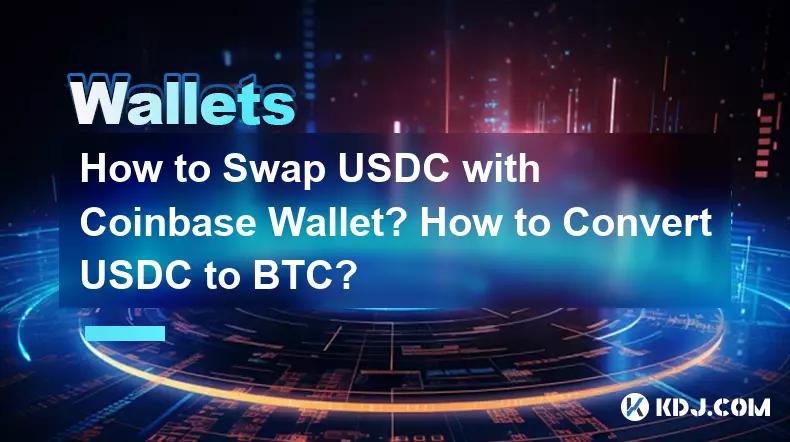 Wallets

How to Swap USDC with Coinbase Wallet? How to Convert USDC to BTC?

KDJ.COM